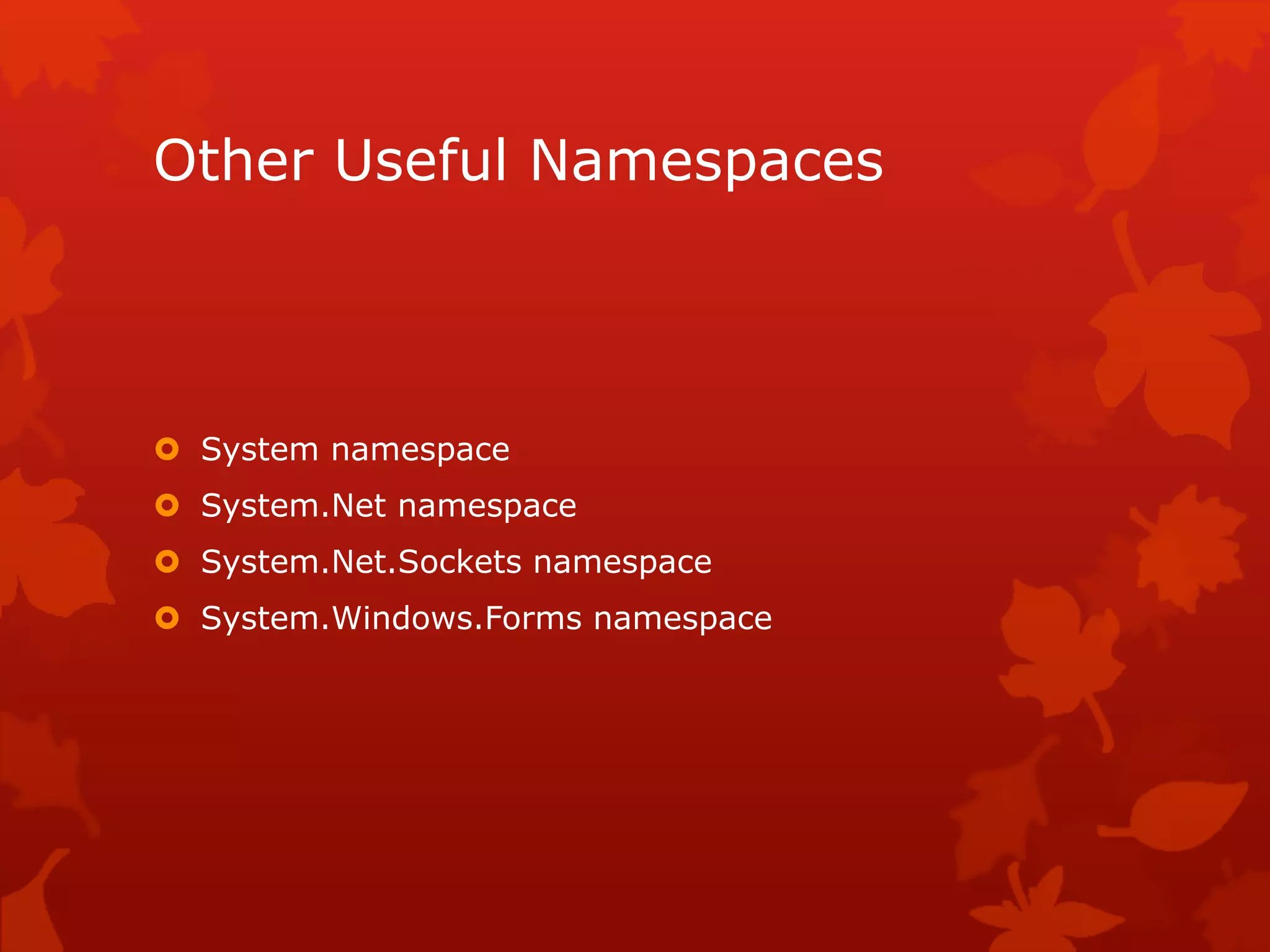 Other Useful Namespaces

System namespace
System.Net namespace
System.Net.Sockets namespace
System.Windows.Forms namespace